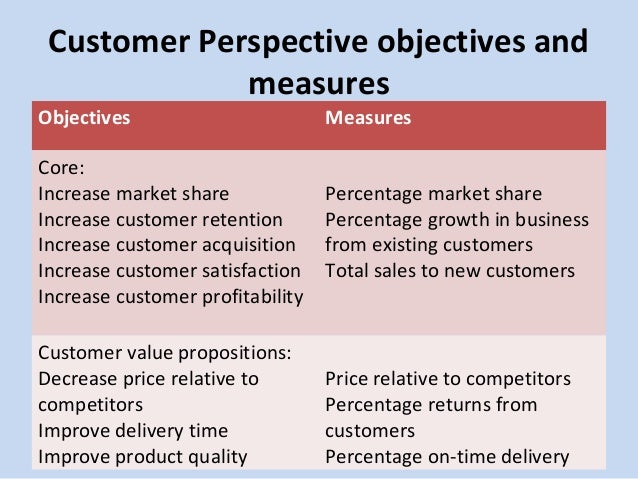 Customer Perspective objectives and measures

| Objectives | Measures |
|---|---|
| Core:<br>Increase market share<br>Increase customer retention<br>Increase customer acquisition<br>Increase customer satisfaction<br>Increase customer profitability | Percentage market share<br>Percentage growth in business from existing customers<br>Total sales to new customers |
| Customer value propositions:<br>Decrease price relative to competitors<br>Improve delivery time<br>Improve product quality | Price relative to competitors<br>Percentage returns from customers<br>Percentage on-time delivery |